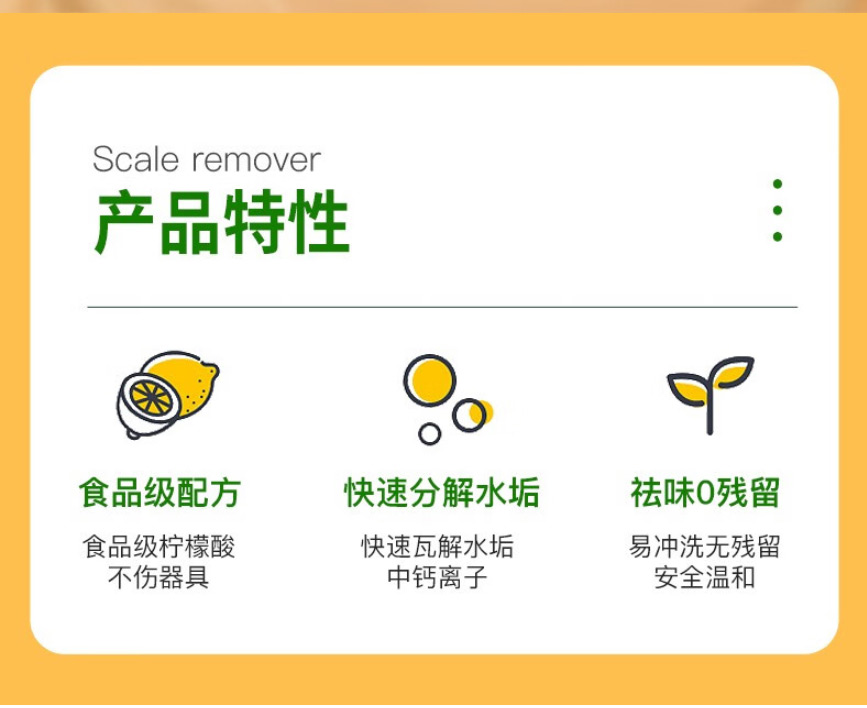 Scale remover
产品特性

食品级配方
食品级柠檬酸
不伤器具

快速分解水垢
快速瓦解水垢
中钙离子

祛味0残留
易冲洗无残留
安全温和